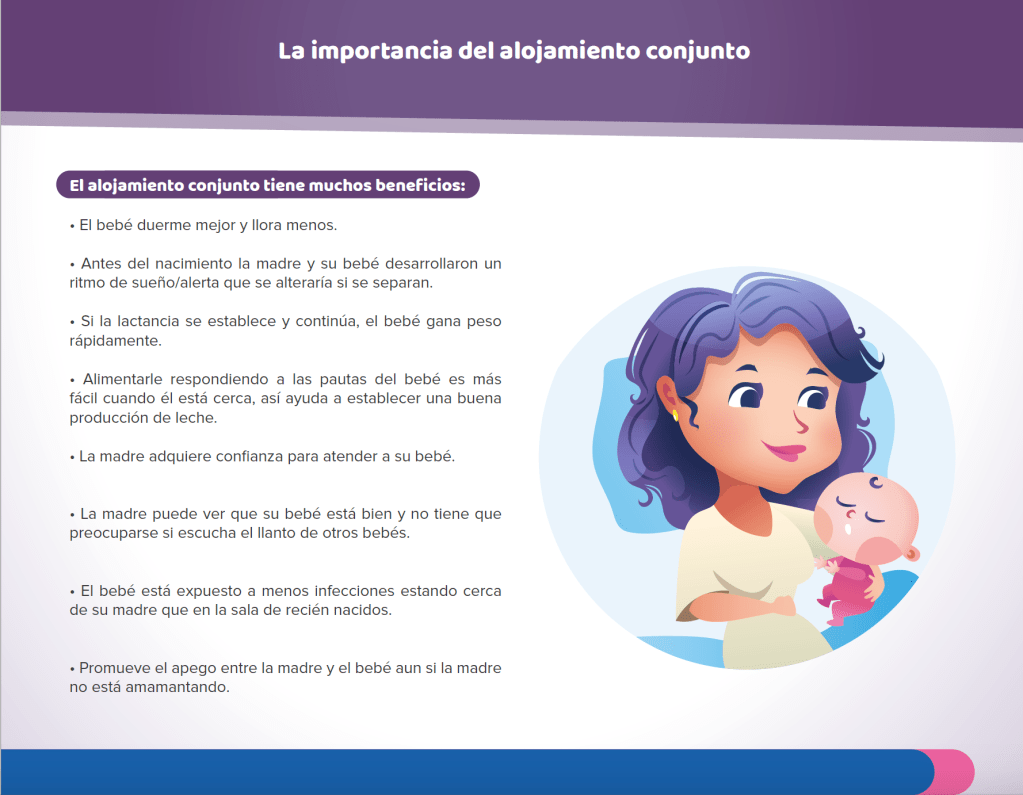 La importancia del alojamiento conjunto

El alojamiento conjunto tiene muchos beneficios:

• El bebé duerme mejor y llora menos.

• Antes del nacimiento la madre y su bebé desarrollaron un ritmo de sueño/alerta que se alteraría si se separan.

• Si la lactancia se establece y continúa, el bebé gana peso rápidamente.

• Alimentarle respondiendo a las pautas del bebé es más fácil cuando él está cerca, así ayuda a establecer una buena producción de leche.

• La madre adquiere confianza para atender a su bebé.

• La madre puede ver que su bebé está bien y no tiene que preocuparse si escucha el llanto de otros bebés.

• El bebé está expuesto a menos infecciones estando cerca de su madre que en la sala de recién nacidos.

• Promueve el apego entre la madre y el bebé aun si la madre no está amamantando.